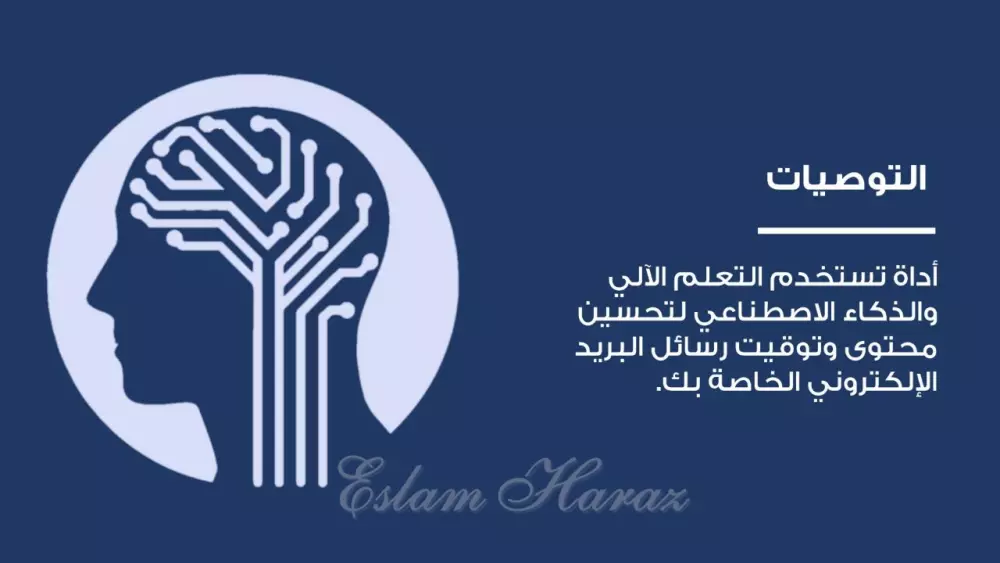 التوصيات

أداة تستخدم التعلم الآلي والذكاء الاصطناعي لتحسين محتوى وتوقيت رسائل البريد الإلكتروني الخاصة بك.

Eslam Haraz